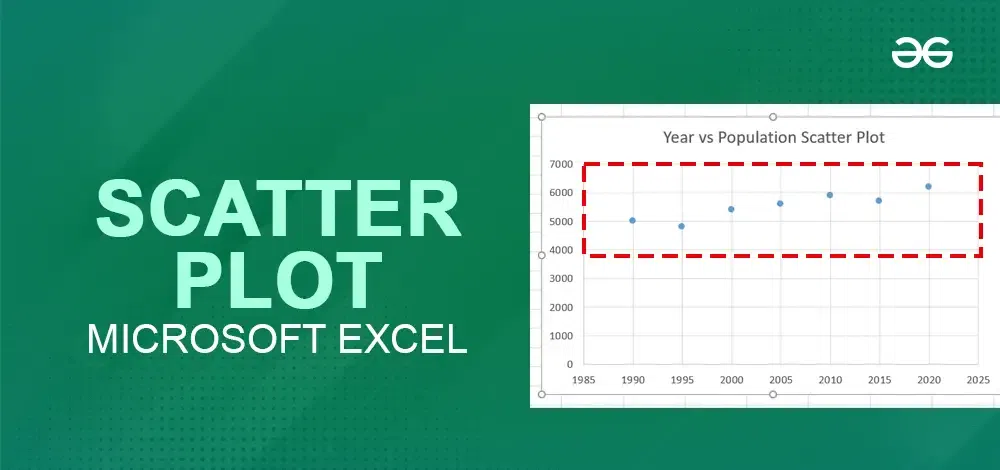 SCATTER PLOT
MICROSOFT EXCEL

Year vs Population Scatter Plot

7000
6000
5000
4000
3000
2000
1000
0

1985 1990 1995 2000 2005 2010 2015 2020 2025